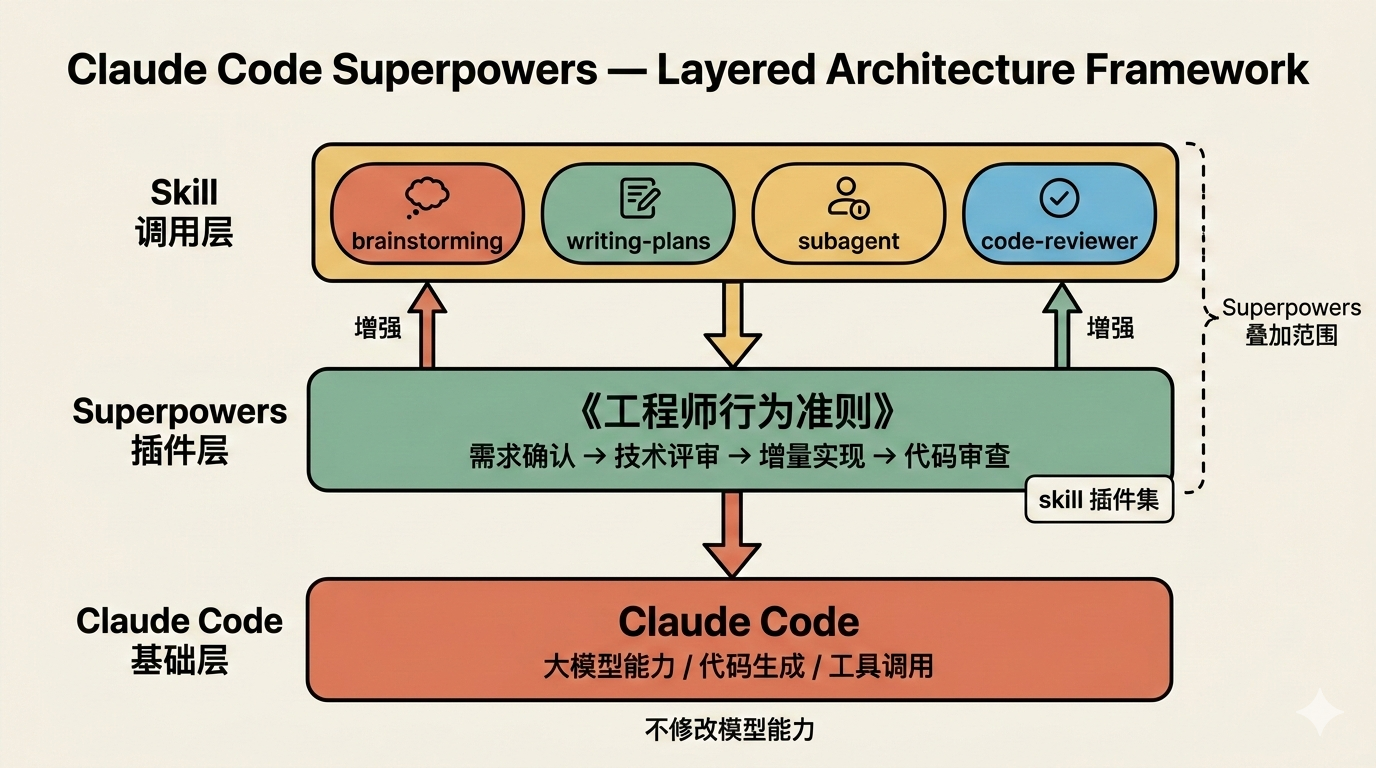 Claude Code Superpowers — Layered Architecture Framework

Skill
调用层

brainstorming

writing-plans

subagent

code-reviewer

增强

增强

Superpowers
叠加范围

Superpowers
插件层

《工程师行为准则》
需求确认 → 技术评审 → 增量实现 → 代码审查

skill 插件集

Claude Code
基础层

Claude Code
大模型能力 / 代码生成 / 工具调用

不修改模型能力